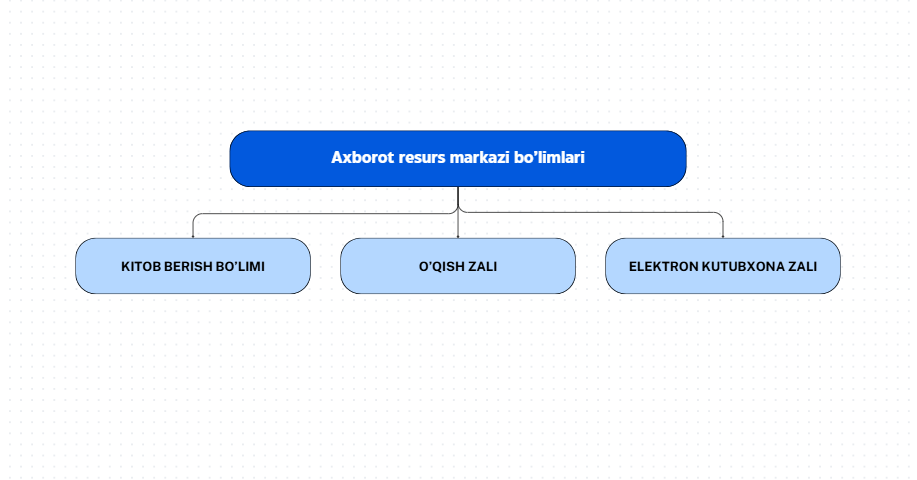 Axborot resurs markazi bo’limlari

KITOB BERISH BO’LIMI

O’QISH ZALI

ELEKTRON KUTUBXONA ZALI